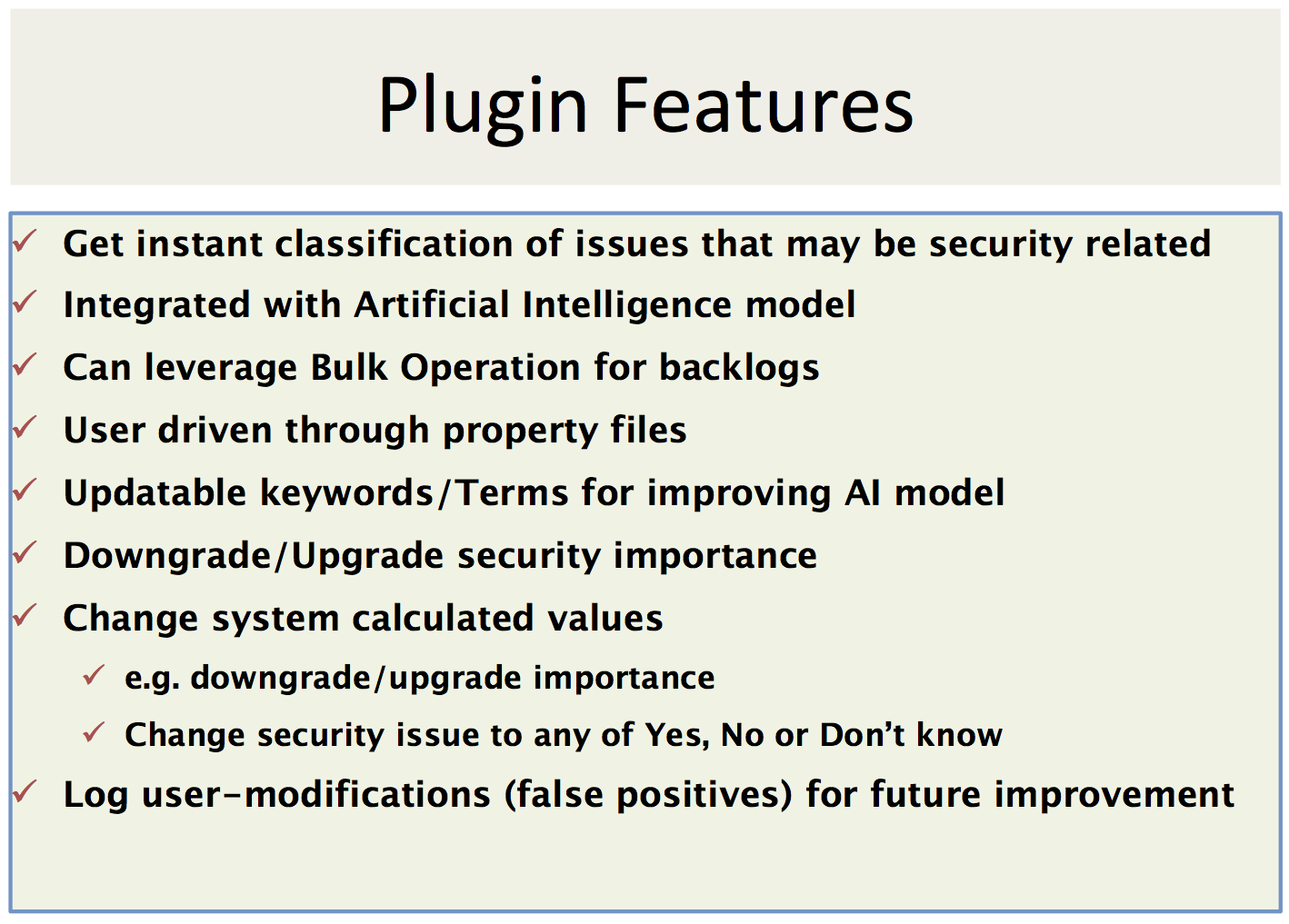 Plugin Features

✓ Get instant classification of issues that may be security related
✓ Integrated with Artificial Intelligence model
✓ Can leverage Bulk Operation for backlogs
✓ User driven through property files
✓ Updatable keywords/Terms for improving AI model
✓ Downgrade/Upgrade security importance
✓ Change system calculated values
✓ e.g. downgrade/upgrade importance
✓ Change security issue to any of Yes, No or Don't know
✓ Log user-modifications (false positives) for future improvement